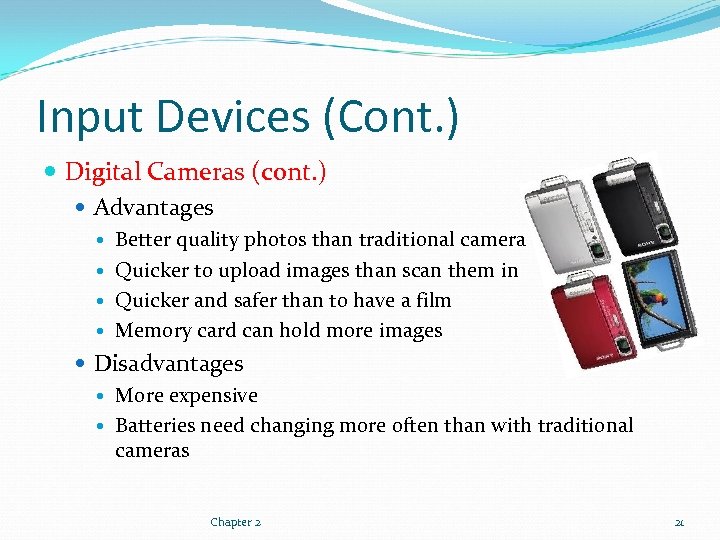 Input Devices (Cont.)

Digital Cameras (cont.)

Advantages

Better quality photos than traditional camera

Quicker to upload images than scan them in

Quicker and safer than to have a film

Memory card can hold more images

Disadvantages

More expensive

Batteries need changing more often than with traditional cameras

SONY

SONY

Chapter 2

21